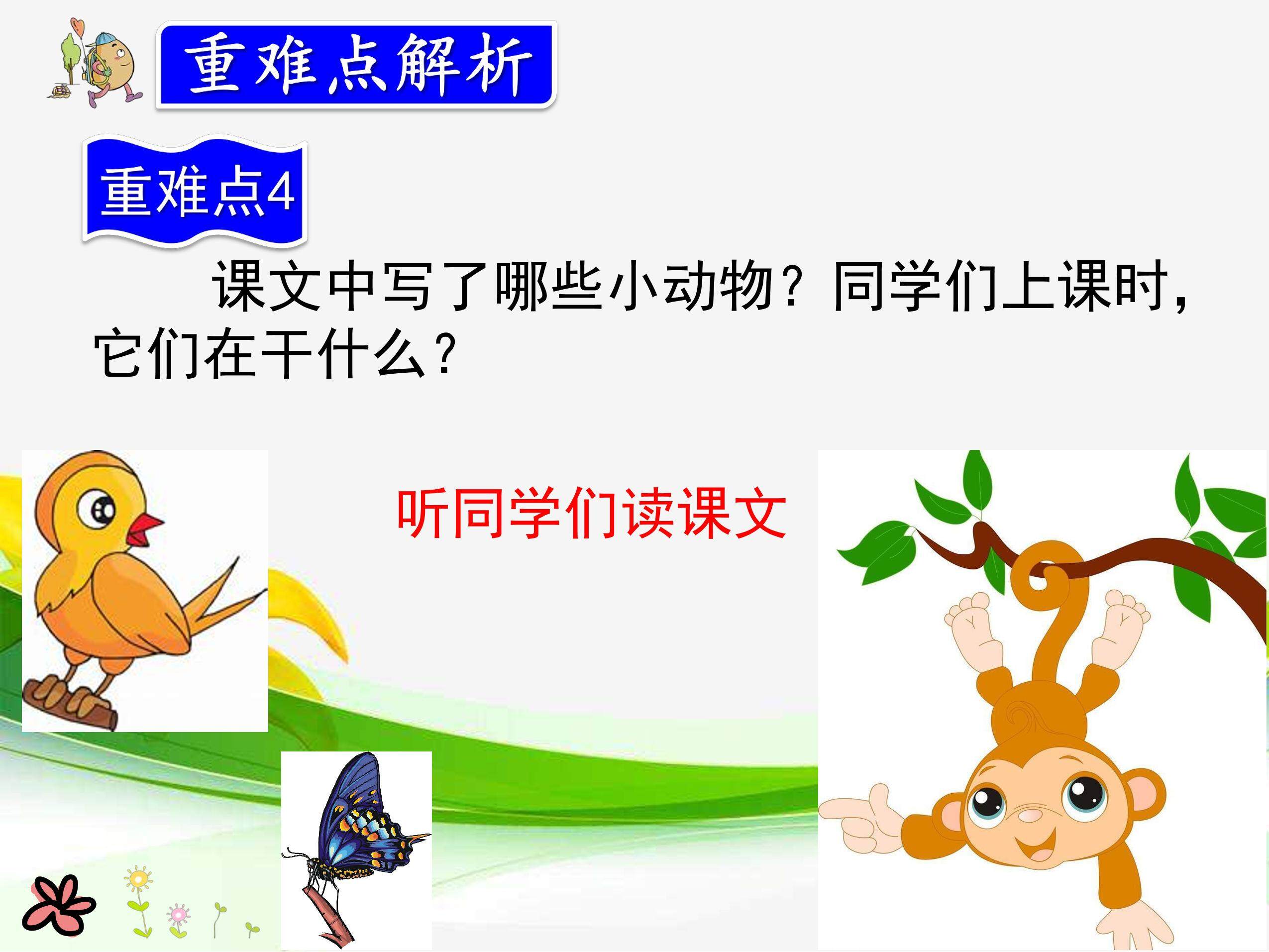 重难点解析

重难点4

课文中写了哪些小动物？同学们上课时，它们在干什么？

听同学们读课文